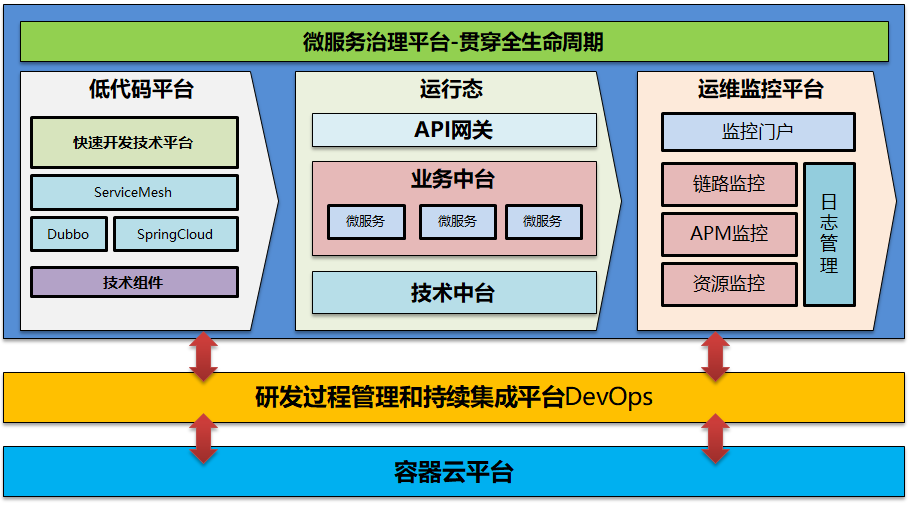 微服务治理平台-贯穿全生命周期

低代码平台

快速开发技术平台

ServiceMesh

Dubbo

SpringCloud

技术组件

运行态

API网关

业务中台

微服务

微服务

微服务

技术中台

运维监控平台

监控门户

链路监控

APM监控

资源监控

日志管理

研发过程管理和持续集成平台DevOps

容器云平台